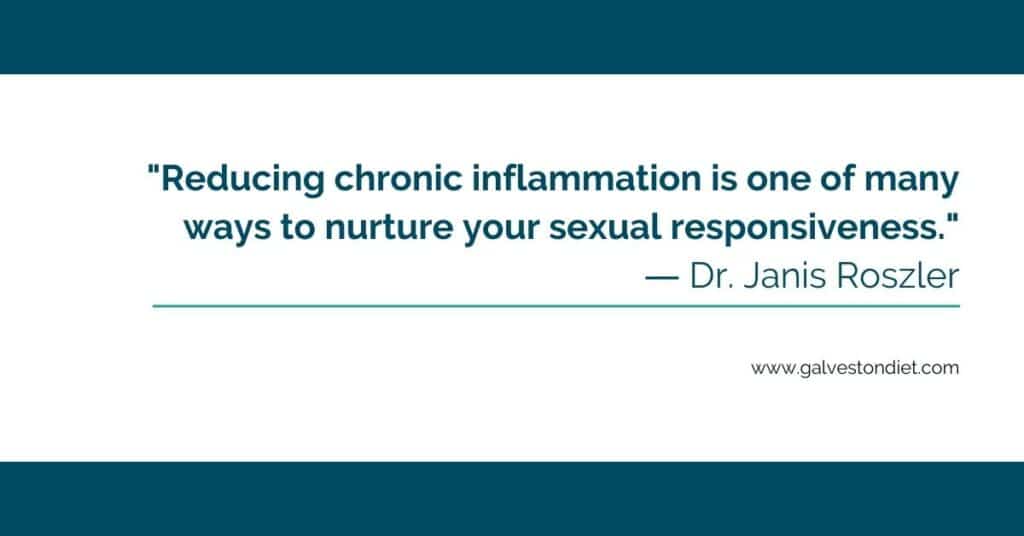 "Reducing chronic inflammation is one of many ways to nurture your sexual responsiveness."
— Dr. Janis Roszler

www.galvestondiet.com